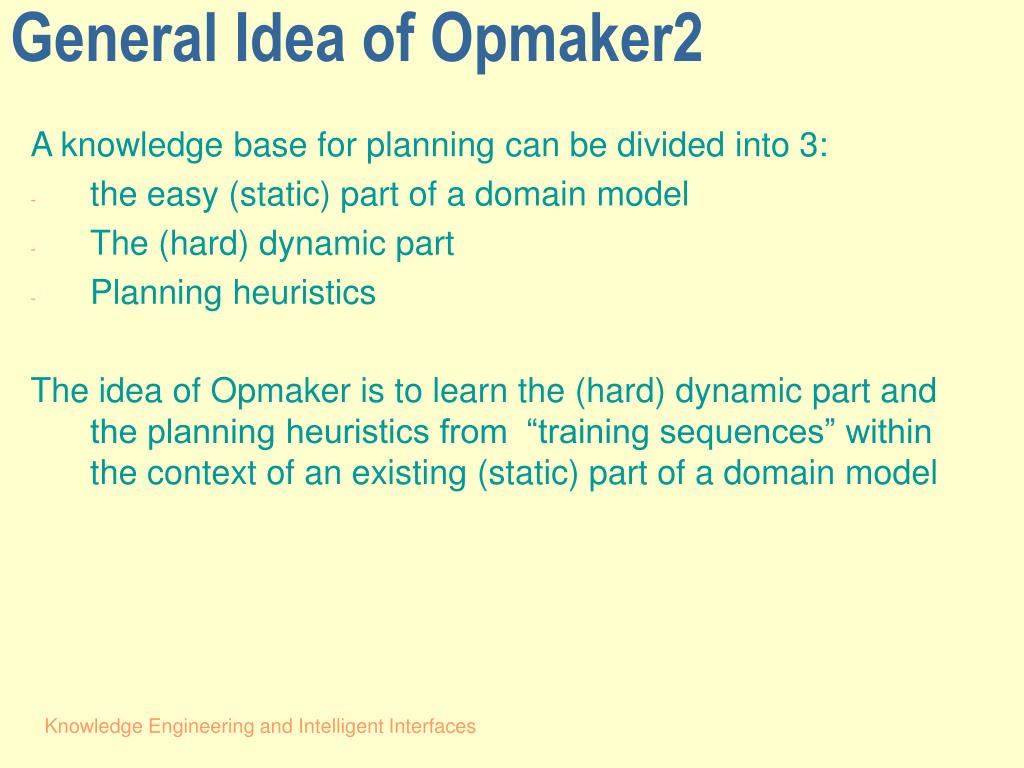 General Idea of Opmaker2

A knowledge base for planning can be divided into 3:

- the easy (static) part of a domain model
- The (hard) dynamic part
- Planning heuristics

The idea of Opmaker is to learn the (hard) dynamic part and the planning heuristics from “training sequences” within the context of an existing (static) part of a domain model

Knowledge Engineering and Intelligent Interfaces